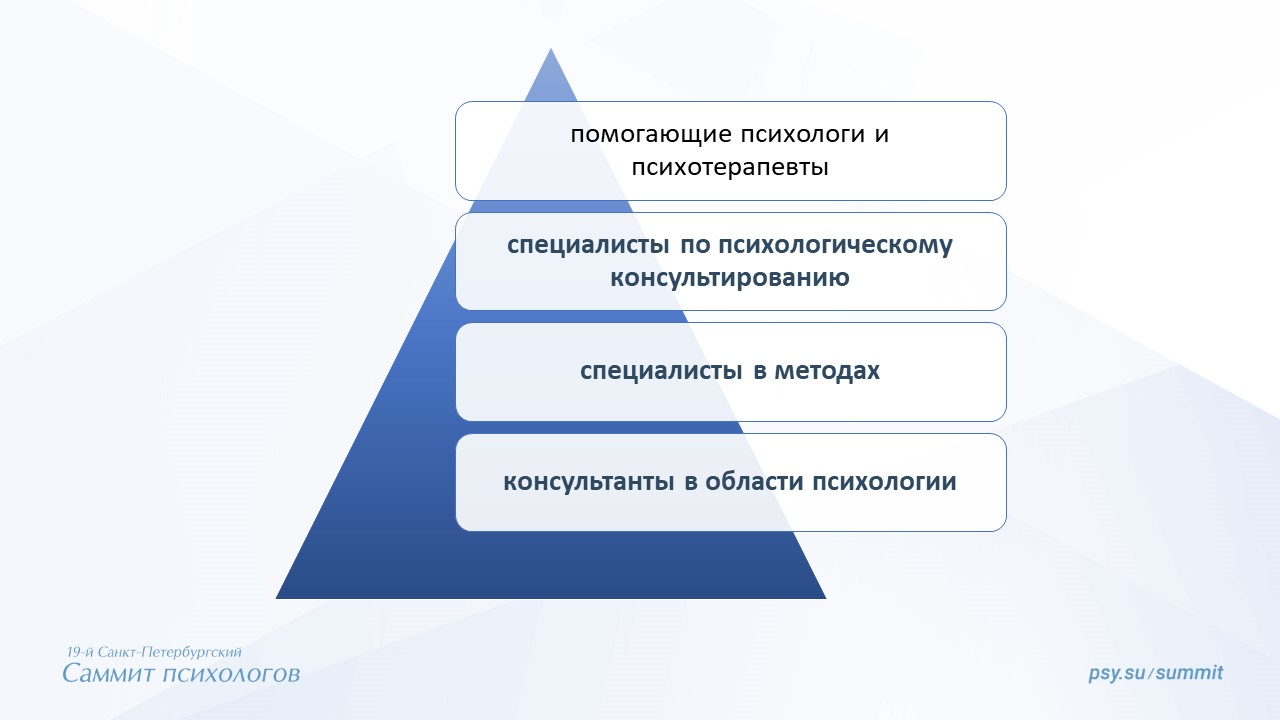 помогающие психологи и психотерапевты

специалисты по психологическому консультированию

специалисты в методах

консультанты в области психологии

19-й Санкт-Петербургский
Саммит психологов

psy.su/summit